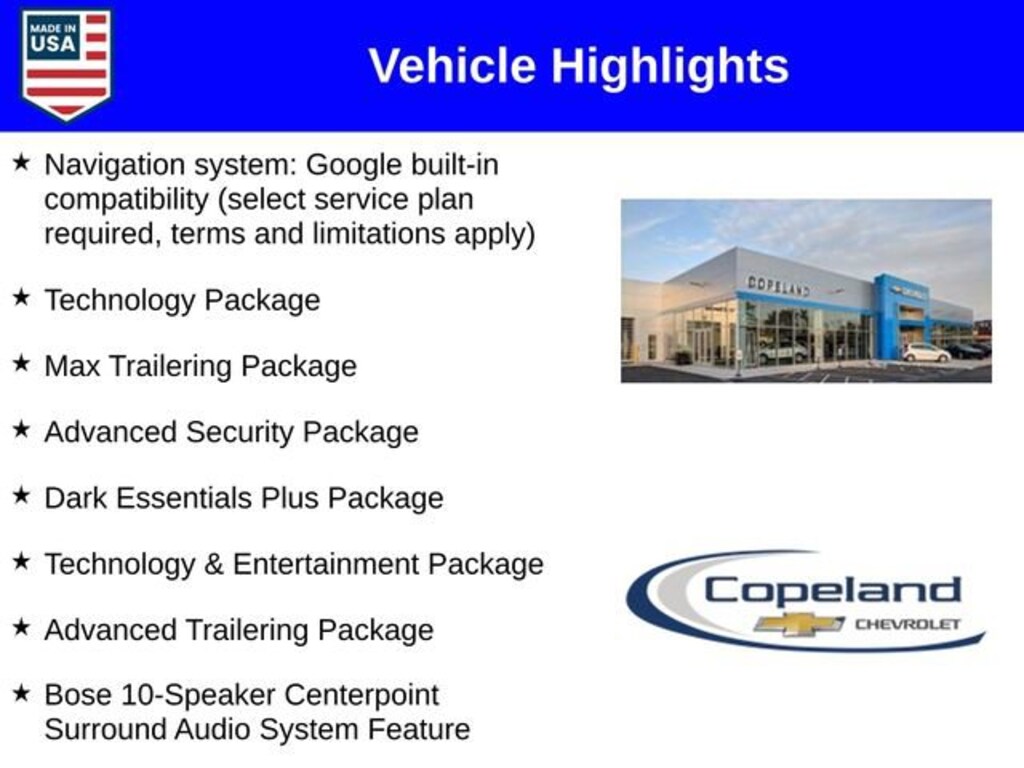 MADE IN USA

Vehicle Highlights

★ Navigation system: Google built-in compatibility (select service plan required, terms and limitations apply)

★ Technology Package

★ Max Trailering Package

★ Advanced Security Package

★ Dark Essentials Plus Package

★ Technology & Entertainment Package

★ Advanced Trailering Package

★ Bose 10-Speaker Centerpoint Surround Audio System Feature

COPELAND

Copeland CHEVROLET